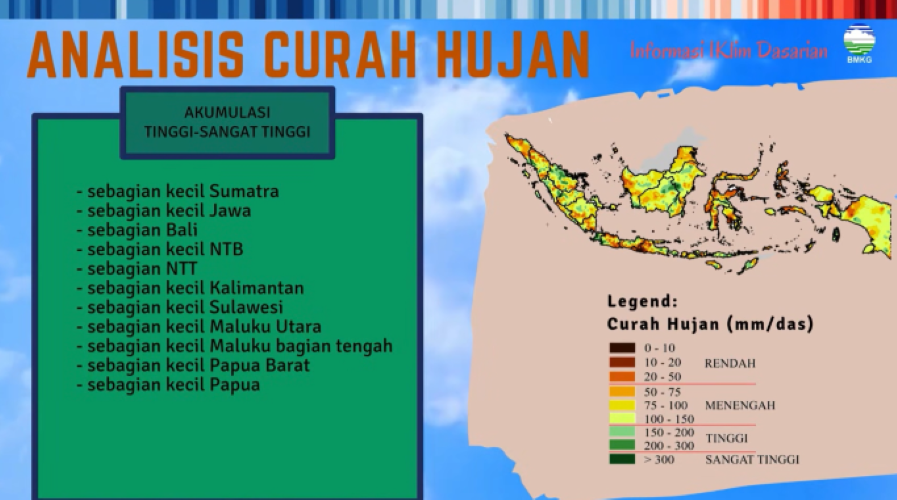 ANALISIS CURAH HUJAN

Informasi IKlim Dasarian

BMKG

AKUMULASI
TINGGI-SANGAT TINGGI

- sebagian kecil Sumatra
- sebagian kecil Jawa
- sebagian Bali
- sebagian kecil NTB
- sebagian NTT
- sebagian kecil Kalimantan
- sebagian kecil Sulawesi
- sebagian kecil Maluku Utara
- sebagian kecil Maluku bagian tengah
- sebagian kecil Papua Barat
- sebagian kecil Papua

Legend:
Curah Hujan (mm/das)

0 - 10
10 - 20
20 - 50
RENDAH
50 - 75
75 - 100
100 - 150
MENENGAH
150 - 200
200 - 300
TINGGI
> 300
SANGAT TINGGI